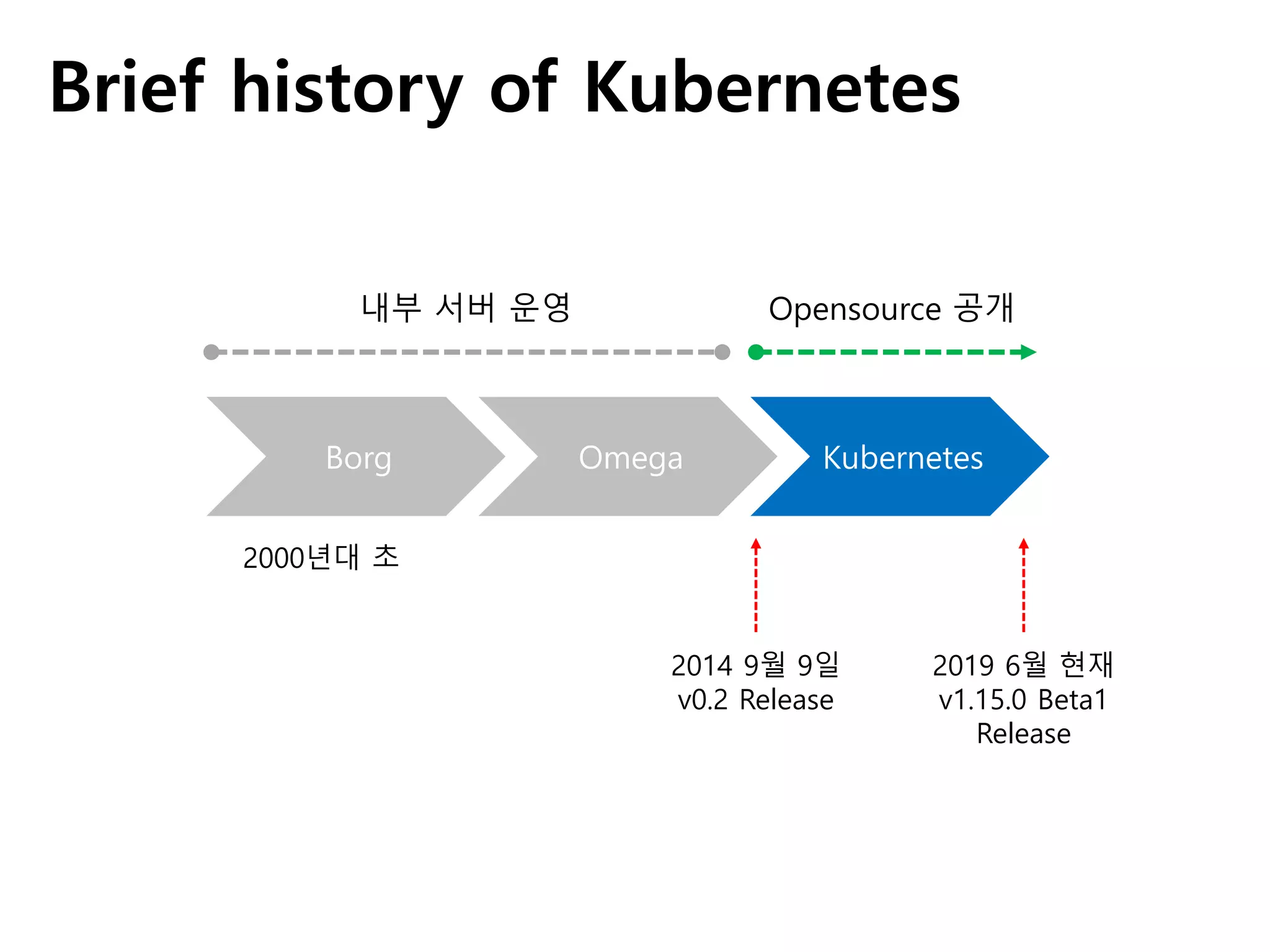 Brief history of Kubernetes

내부 서버 운영

Opensource 공개

Borg

Omega

Kubernetes

2000년대 초

2014 9월 9일
v0.2 Release

2019 6월 현재
v1.15.0 Beta1
Release